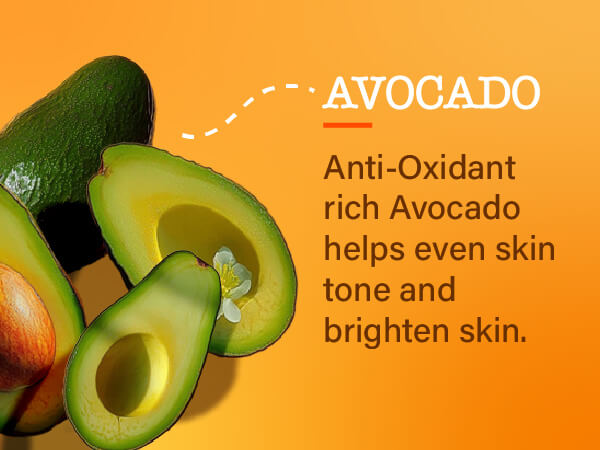 AVOCADO

Anti-Oxidant rich Avocado helps even skin tone and brighten skin.